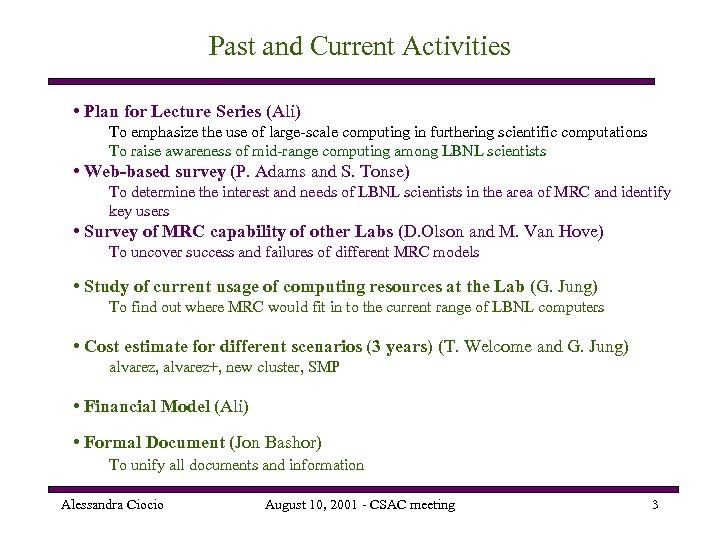 Past and Current Activities

• Plan for Lecture Series (Ali)
To emphasize the use of large-scale computing in furthering scientific computations
To raise awareness of mid-range computing among LBNL scientists

• Web-based survey (P. Adams and S. Tonse)
To determine the interest and needs of LBNL scientists in the area of MRC and identify key users

• Survey of MRC capability of other Labs (D.Olson and M. Van Hove)
To uncover success and failures of different MRC models

• Study of current usage of computing resources at the Lab (G. Jung)
To find out where MRC would fit in to the current range of LBNL computers

• Cost estimate for different scenarios (3 years) (T. Welcome and G. Jung)
alvarez, alvarez+, new cluster, SMP

• Financial Model (Ali)

• Formal Document (Jon Bashor)
To unify all documents and information

Alessandra Ciocio August 10, 2001 - CSAC meeting 3